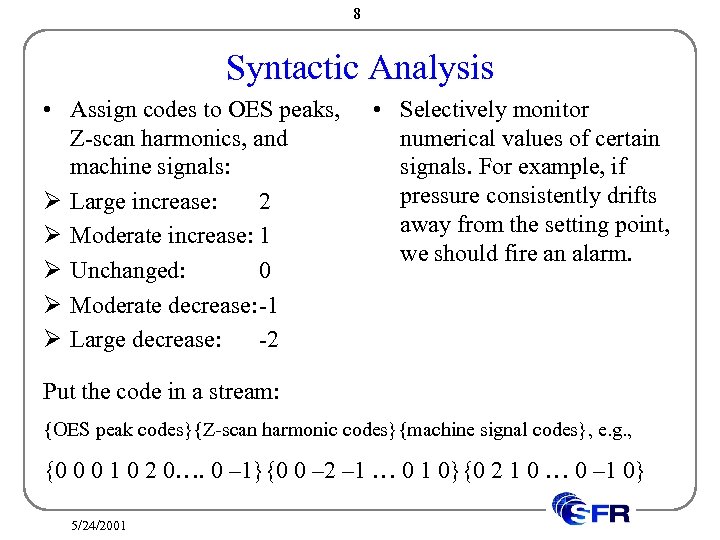 8

Syntactic Analysis

• Assign codes to OES peaks, Z-scan harmonics, and machine signals:
➢ Large increase: 2
➢ Moderate increase: 1
➢ Unchanged: 0
➢ Moderate decrease:-1
➢ Large decrease: -2

• Selectively monitor numerical values of certain signals. For example, if pressure consistently drifts away from the setting point, we should fire an alarm.

Put the code in a stream:

{OES peak codes}{Z-scan harmonic codes}{machine signal codes}, e.g.,

{0 0 0 1 0 2 0…. 0 –1}{0 0 –2 –1 … 0 1 0}{0 2 1 0 … 0 –1 0}

5/24/2001

SFR